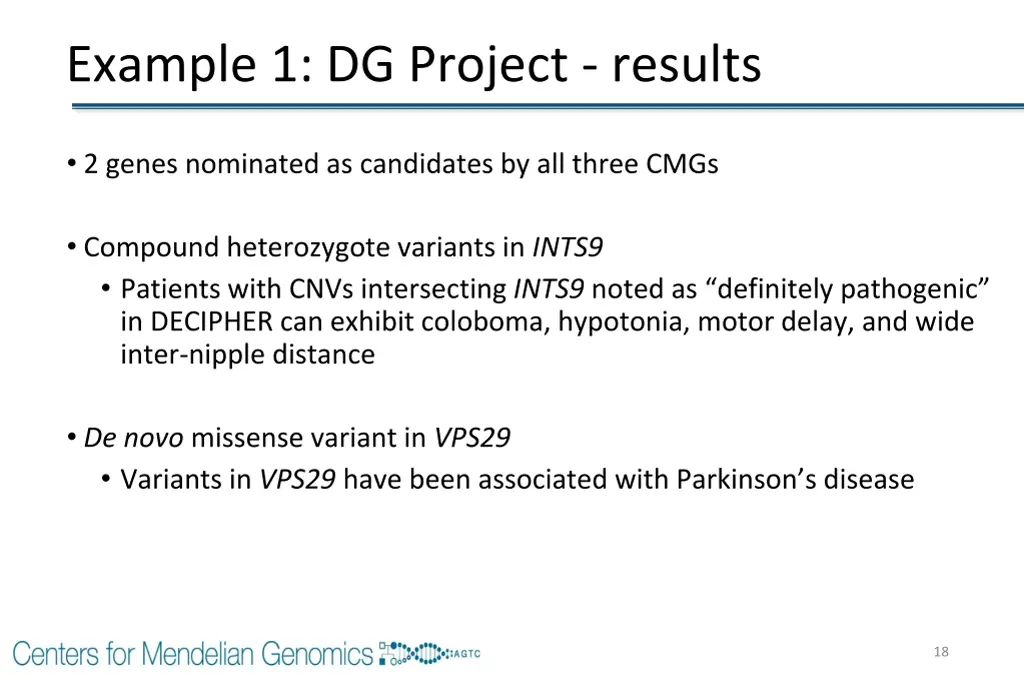 Example 1: DG Project - results

• 2 genes nominated as candidates by all three CMGs

• Compound heterozygote variants in INTS9
  • Patients with CNVs intersecting INTS9 noted as “definitely pathogenic” in DECIPHER can exhibit coloboma, hypotonia, motor delay, and wide inter-nipple distance

• De novo missense variant in VPS29
  • Variants in VPS29 have been associated with Parkinson’s disease

Centers for Mendelian Genomics AGTC

18